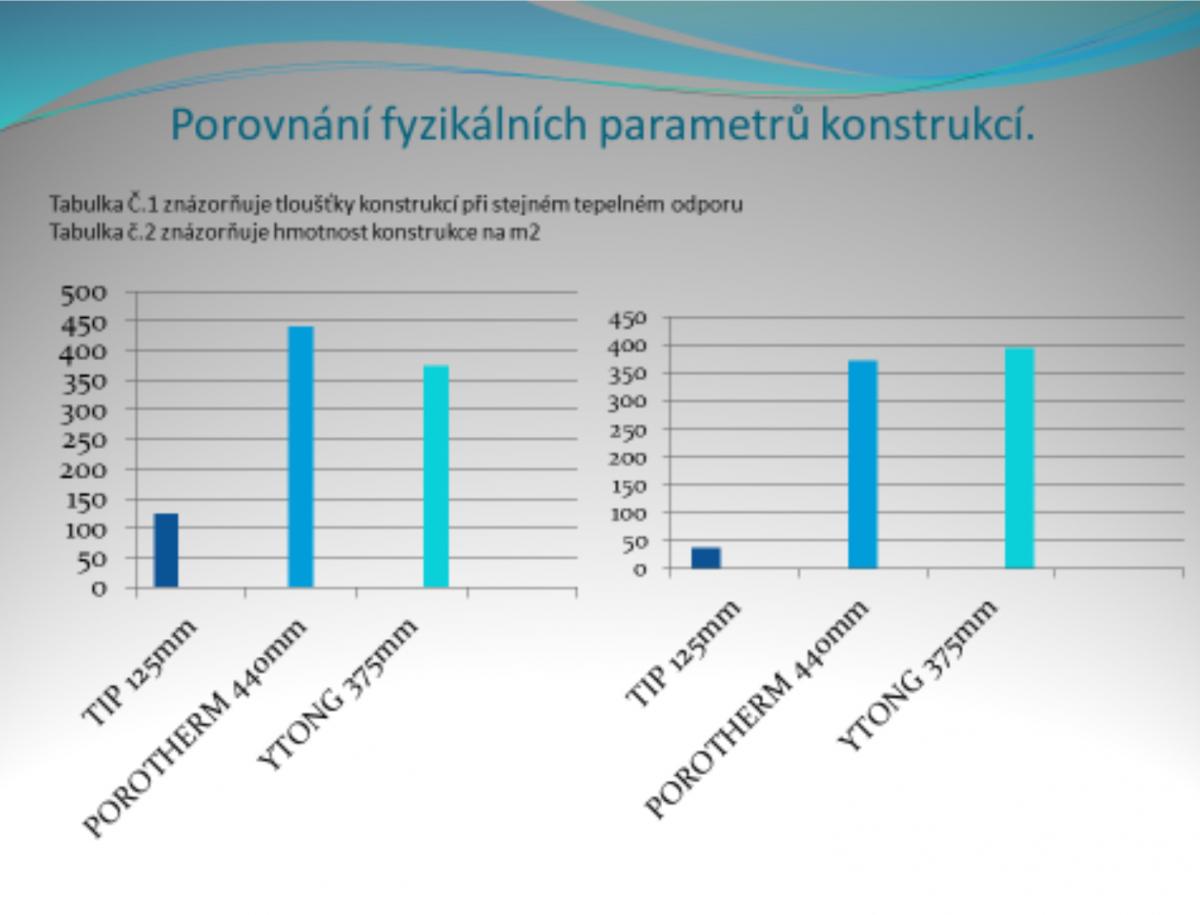 Porovnání fyzikálních parametrů konstrukcí.

Tabulka Č.1 znázorňuje tloušťky konstrukcí při stejném tepelném odporu
Tabulka č.2 znázorňuje hmotnost konstrukce na m2

500
450
400
350
300
250
200
150
100
50
0

TIP 125mm
POROTHERM 440mm
YTONG 375mm

450
400
350
300
250
200
150
100
50
0

TIP 125mm
POROTHERM 440mm
YTONG 375mm